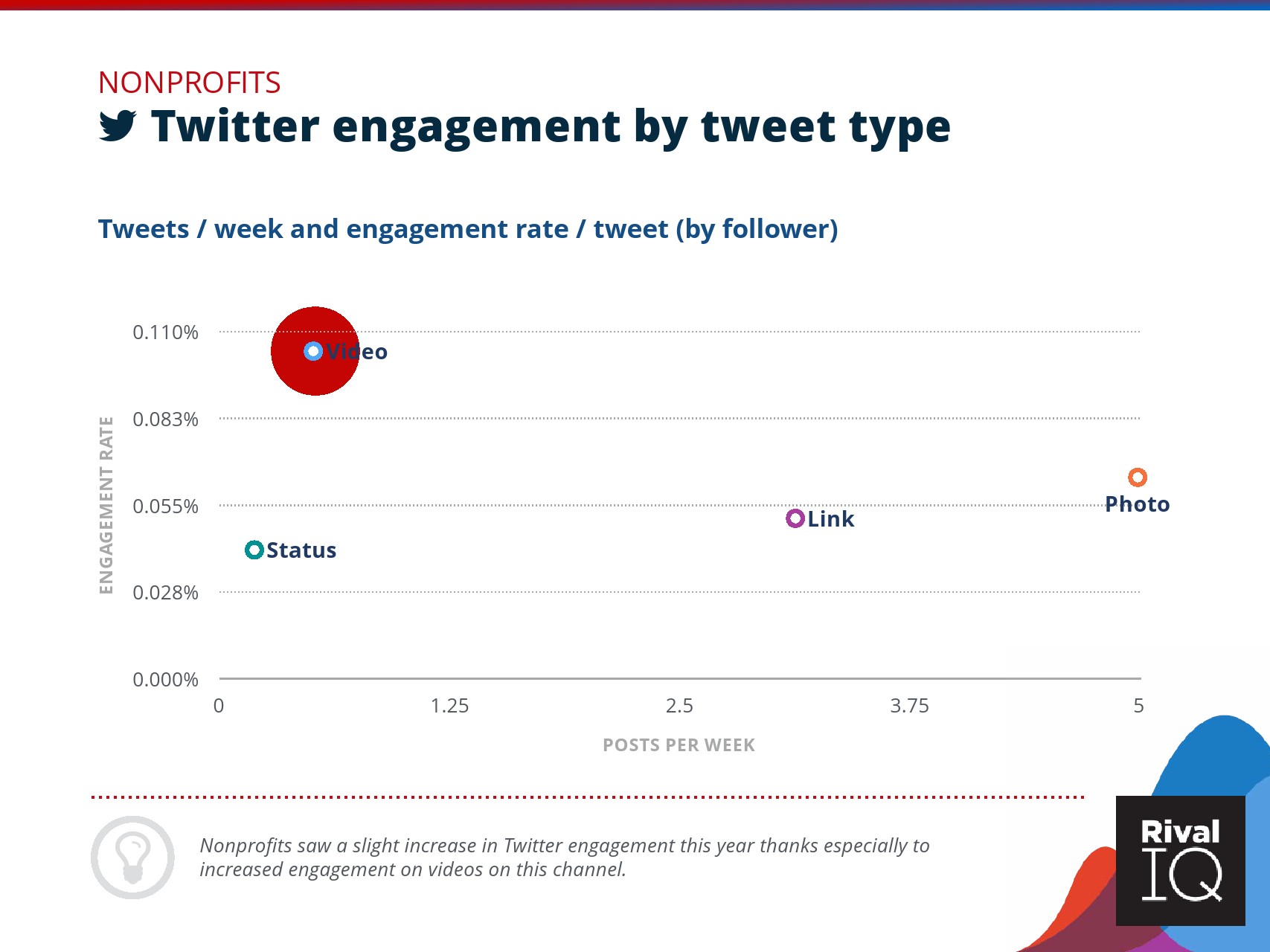 NONPROFITS

Twitter engagement by tweet type

Tweets / week and engagement rate / tweet (by follower)

ENGAGEMENT RATE

0.110%
0.083%
0.055%
0.028%
0.000%

Video
Photo
Link
Status

0
1.25
2.5
3.75
5

POSTS PER WEEK

Nonprofits saw a slight increase in Twitter engagement this year thanks especially to increased engagement on videos on this channel.

Rival IQ